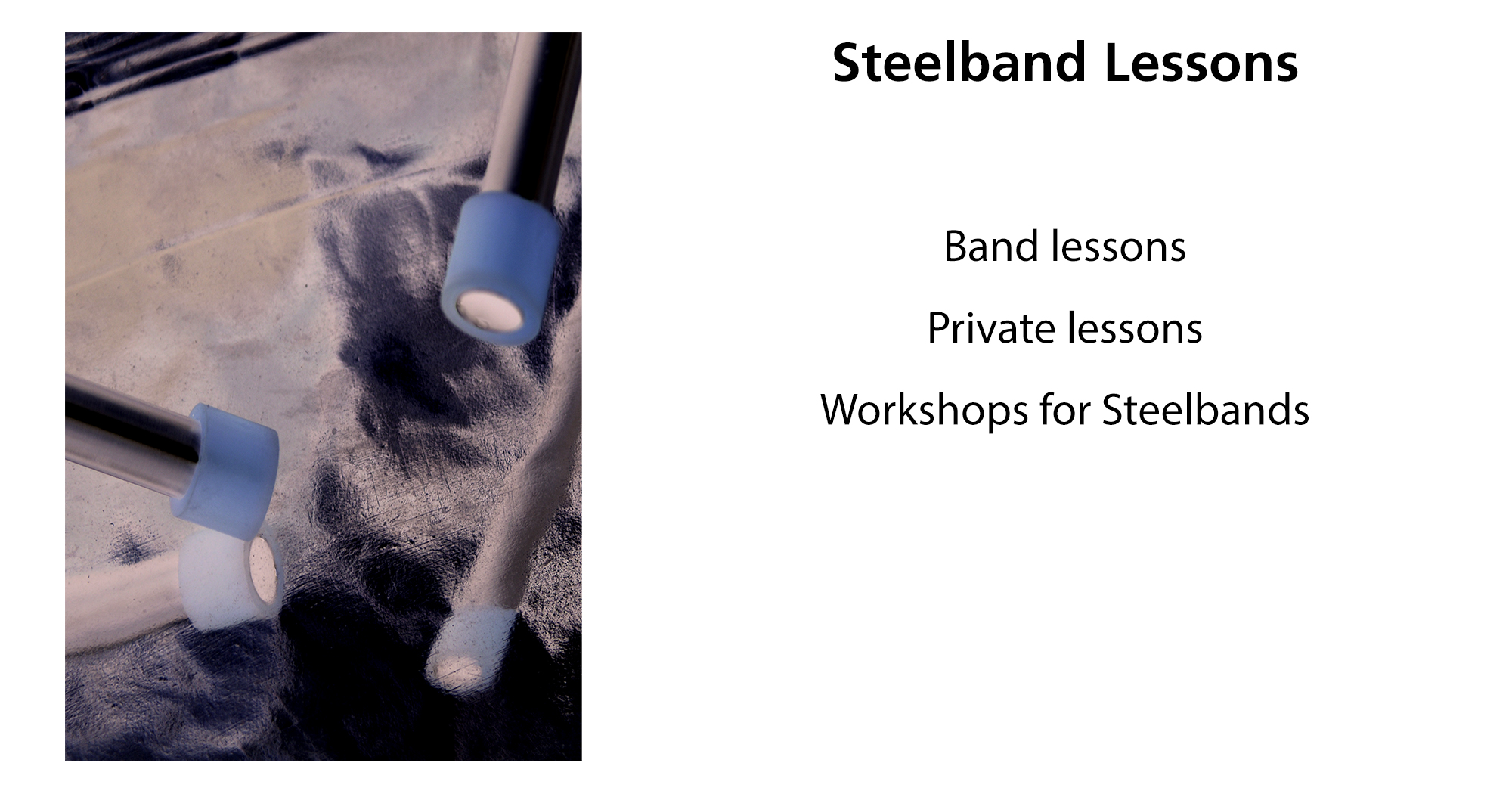 Steelband Lessons

Band lessons

Private lessons

Workshops for Steelbands